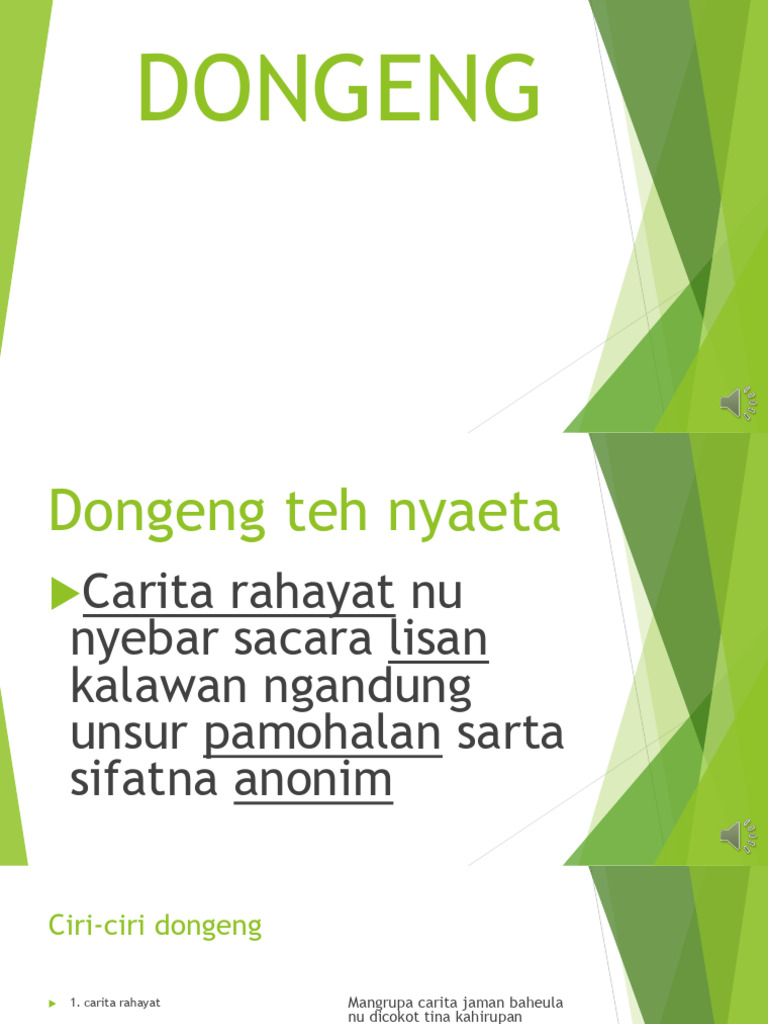 DONGENG

Dongeng teh nyaeta

Carita rahayat nu nyebar sacara lisan kalawan ngandung unsur pamohalan sarta sifatna anonim

Ciri-ciri dongeng

1. carita rahayat

Mangrupa carita jaman baheula nu dicokot tina kahirupan